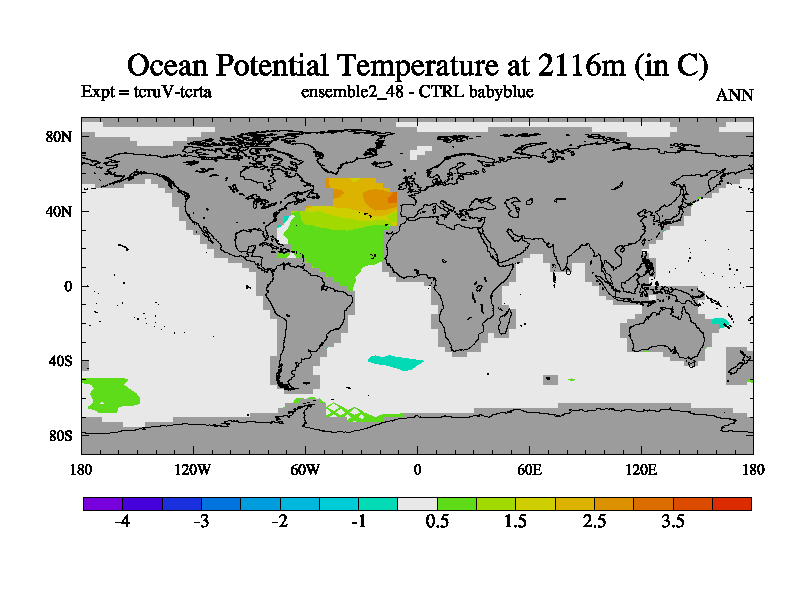 Ocean Potential Temperature at 2116m (in C)

Expt = tcruV-tcrta

ensemble2_48 - CTRL babyblue

ANN

80N

40N

0

40S

80S

180

120W

60W

0

60E

120E

180

-4

-3

-2

-1

0.5

1.5

2.5

3.5